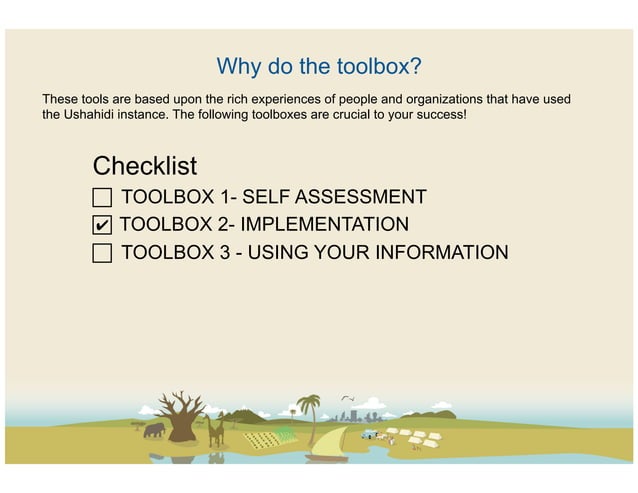 Why do the toolbox?

These tools are based upon the rich experiences of people and organizations that have used the Ushahidi instance. The following toolboxes are crucial to your success!

Checklist

☐ TOOLBOX 1- SELF ASSESSMENT
☑ TOOLBOX 2- IMPLEMENTATION
☐ TOOLBOX 3 - USING YOUR INFORMATION